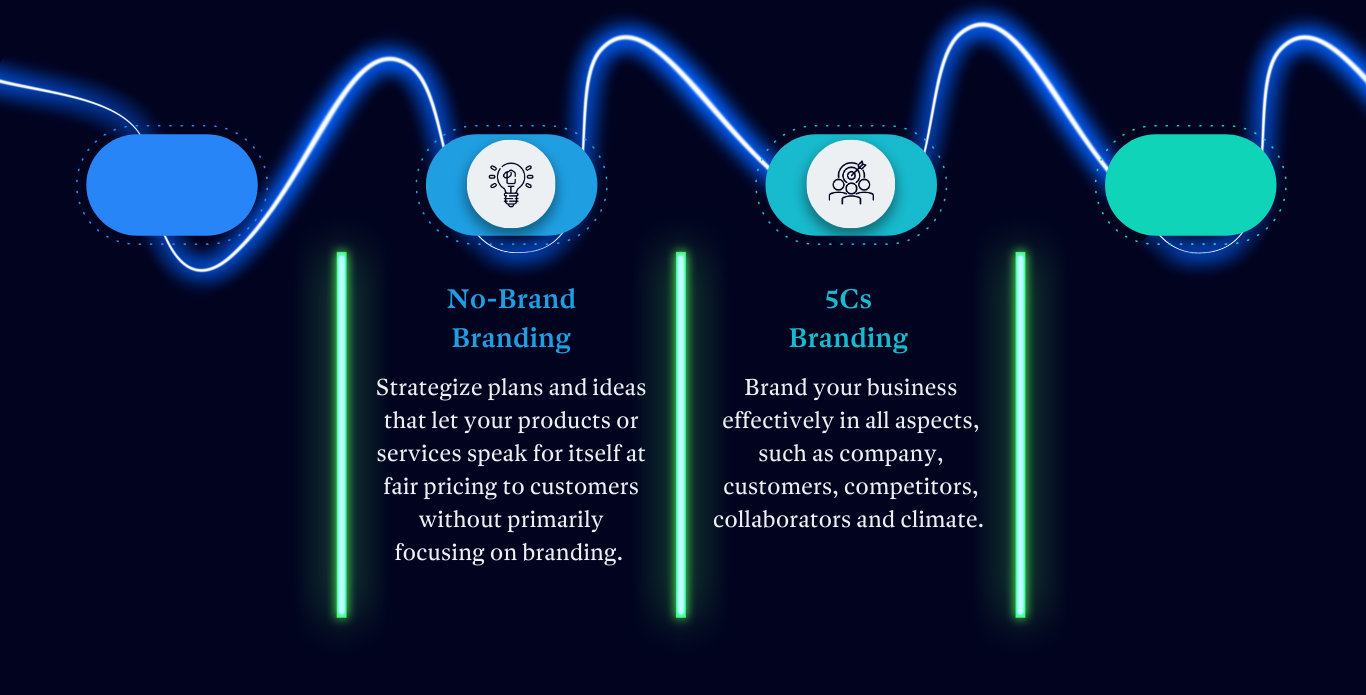 No-Brand Branding

Strategize plans and ideas that let your products or services speak for itself at fair pricing to customers without primarily focusing on branding.

5Cs Branding

Brand your business effectively in all aspects, such as company, customers, competitors, collaborators and climate.